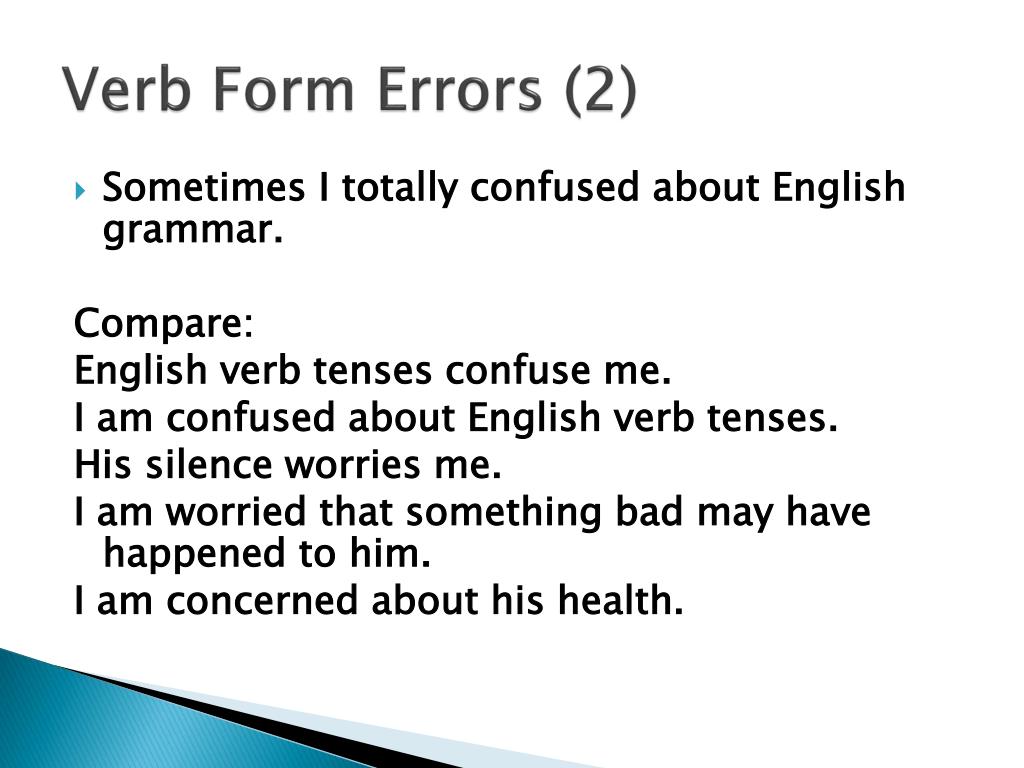 Verb Form Errors (2)

Sometimes I totally confused about English grammar.

Compare:
English verb tenses confuse me.
I am confused about English verb tenses.
His silence worries me.
I am worried that something bad may have happened to him.
I am concerned about his health.